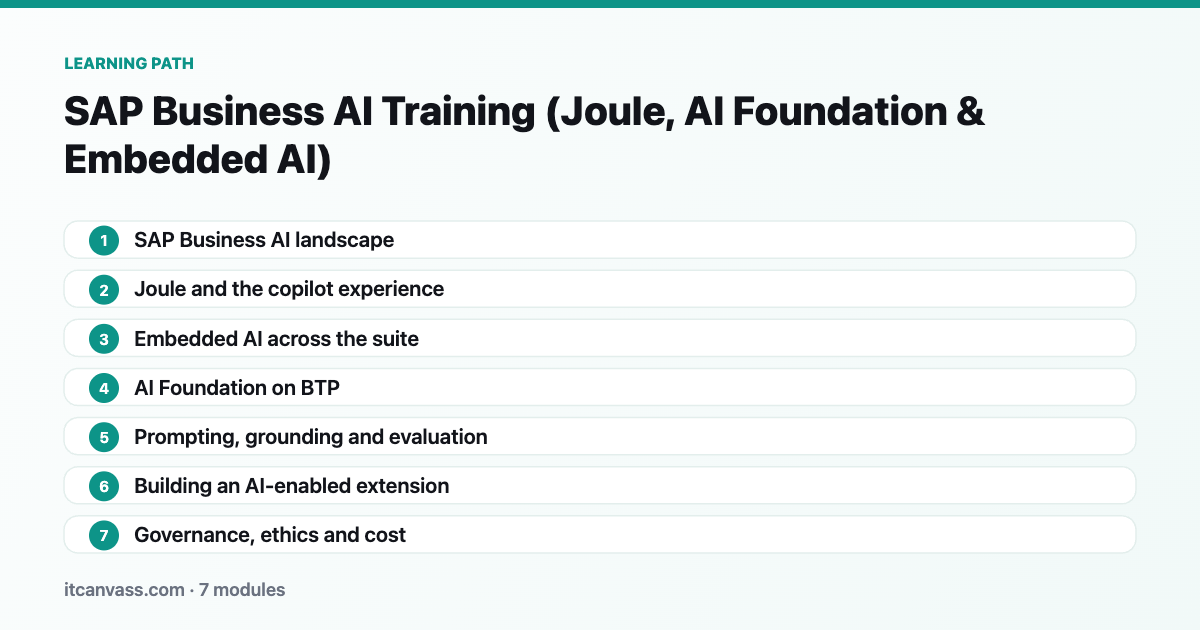 LEARNING PATH

SAP Business AI Training (Joule, AI Foundation & Embedded AI)

1 SAP Business AI landscape

2 Joule and the copilot experience

3 Embedded AI across the suite

4 AI Foundation on BTP

5 Prompting, grounding and evaluation

6 Building an AI-enabled extension

7 Governance, ethics and cost

itcanvass.com · 7 modules